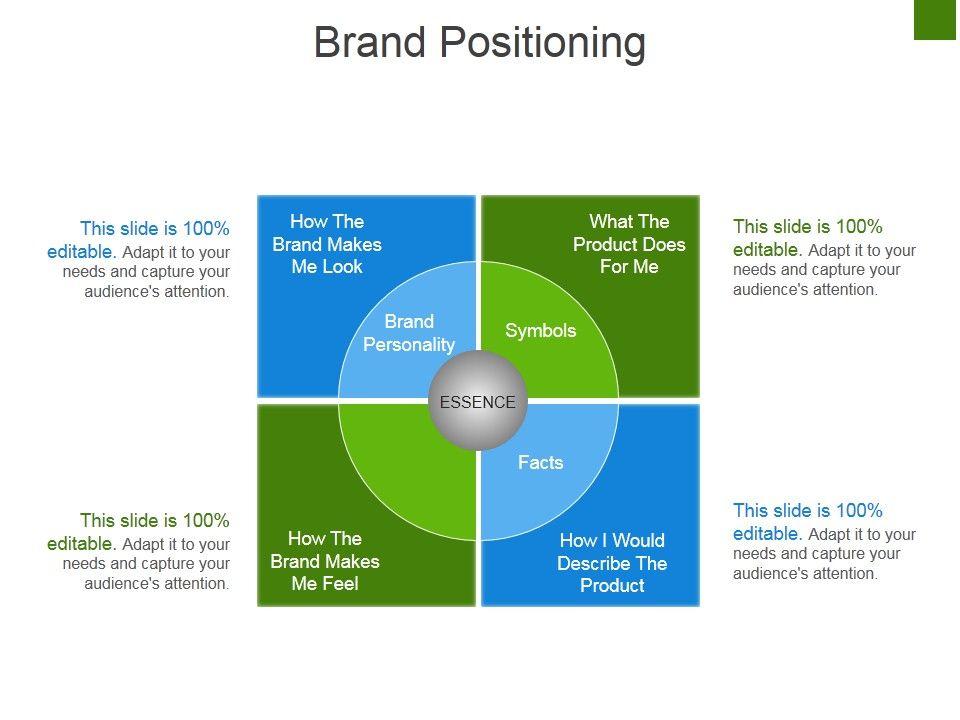 Brand Positioning

This slide is 100% editable. Adapt it to your needs and capture your audience's attention.

How The Brand Makes Me Look

What The Product Does For Me

This slide is 100% editable. Adapt it to your needs and capture your audience's attention.

Brand Personality

Symbols

ESSENCE

Facts

This slide is 100% editable. Adapt it to your needs and capture your audience's attention.

How The Brand Makes Me Feel

How I Would Describe The Product

This slide is 100% editable. Adapt it to your needs and capture your audience's attention.